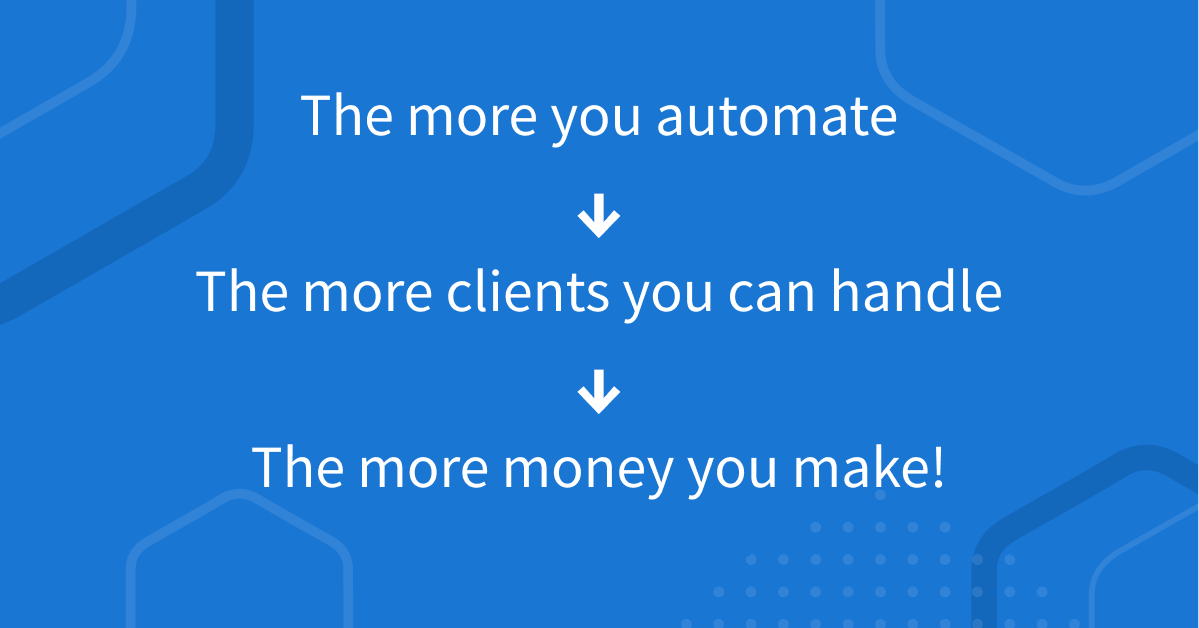 The more you automate

↓

The more clients you can handle

↓

The more money you make!